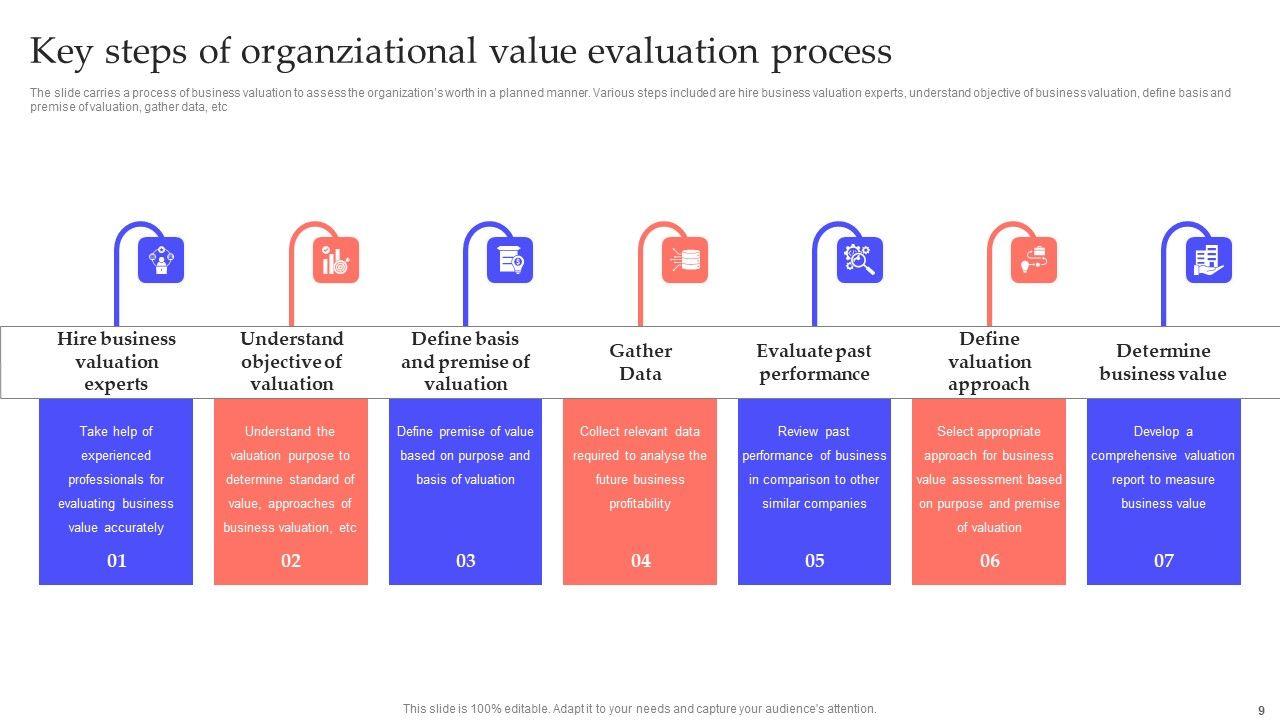 Key steps of organziational value evaluation process

The slide carries a process of business valuation to assess the organization's worth in a planned manner. Various steps included are hire business valuation experts, understand objective of business valuation, define basis and premise of valuation, gather data, etc

Hire business valuation experts

Take help of experienced professionals for evaluating business value accurately

01

Understand objective of valuation

Understand the valuation purpose to determine standard of value, approaches of business valuation, etc

02

Define basis and premise of valuation

Define premise of value based on purpose and basis of valuation

03

Gather Data

Collect relevant data required to analyse the future business profitability

04

Evaluate past performance

Review past performance of business in comparison to other similar companies

05

Define valuation approach

Select appropriate approach for business value assessment based on purpose and premise of valuation

06

Determine business value

Develop a comprehensive valuation report to measure business value

07

This slide is 100% editable. Adapt it to your needs and capture your audience's attention.

9